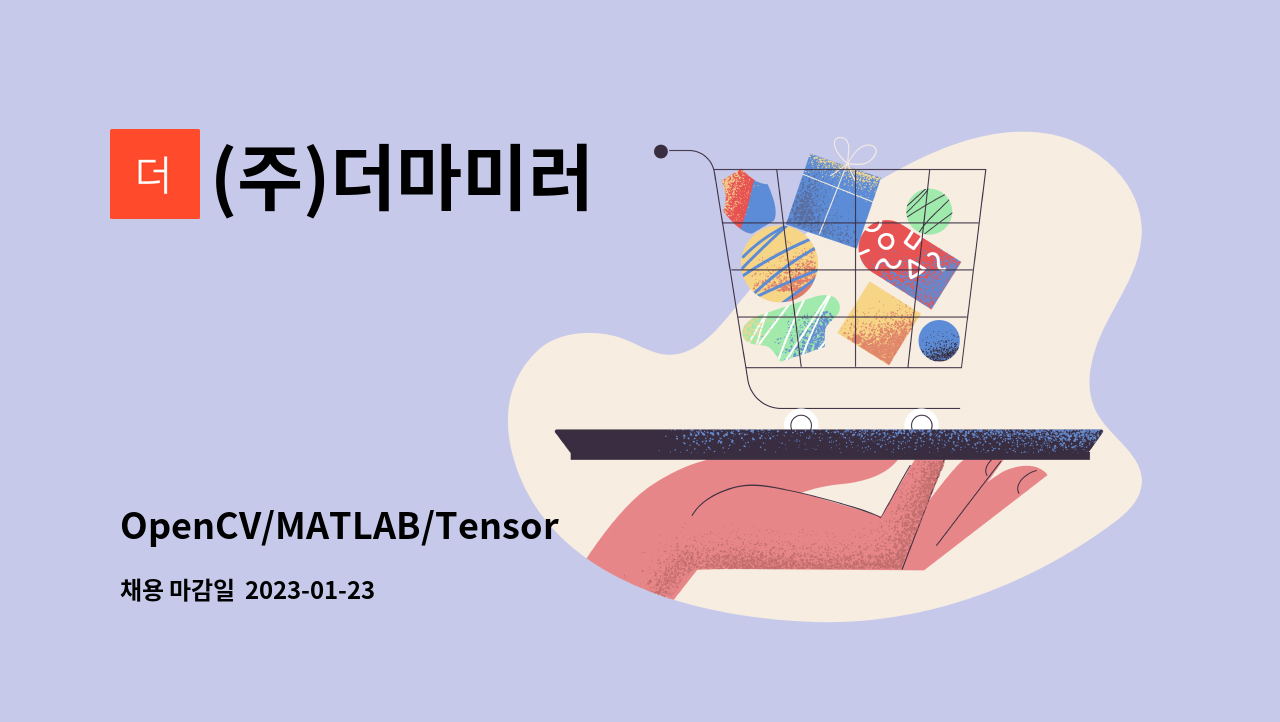 더 (주)더마미러

OpenCV/MATLAB/Tensor

채용 마감일 2023-01-23